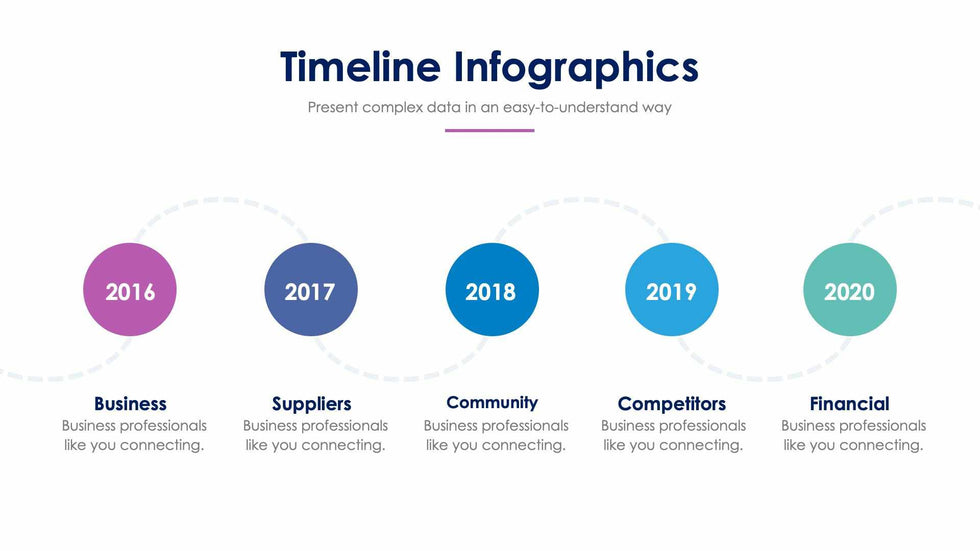 Timeline Infographics

Present complex data in an easy-to-understand way

2016

2017

2018

2019

2020

Business
Business professionals like you connecting.

Suppliers
Business professionals like you connecting.

Community
Business professionals like you connecting.

Competitors
Business professionals like you connecting.

Financial
Business professionals like you connecting.